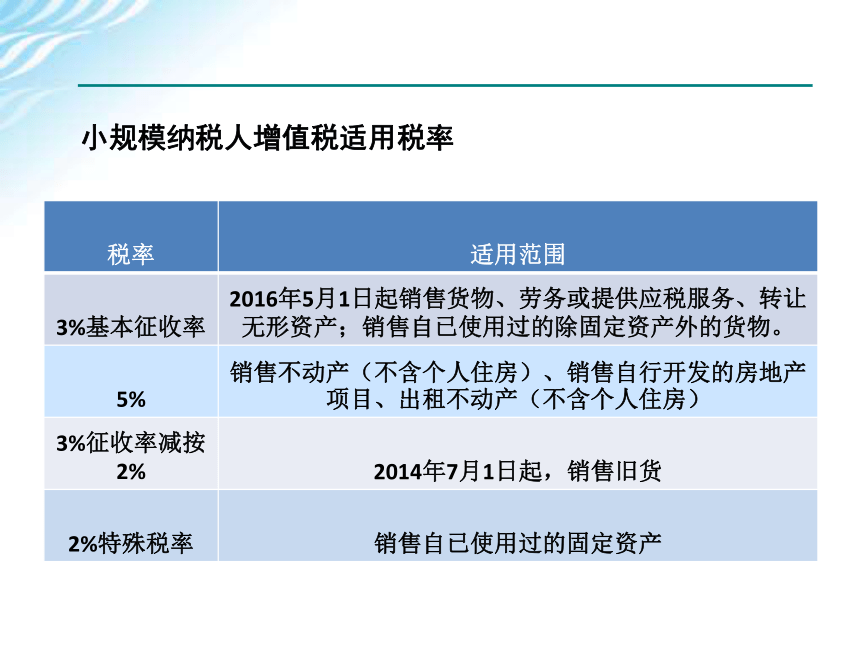 小规模纳税人增值税适用税率

| 税率 | 适用范围 |
|---|---|
| 3%基本征收率 | 2016年5月1日起销售货物、劳务或提供应税服务、转让无形资产；销售自已使用过的除固定资产外的货物。 |
| 5% | 销售不动产（不含个人住房）、销售自行开发的房地产项目、出租不动产（不含个人住房） |
| 3%征收率减按2% | 2014年7月1日起，销售旧货 |
| 2%特殊税率 | 销售自已使用过的固定资产 |